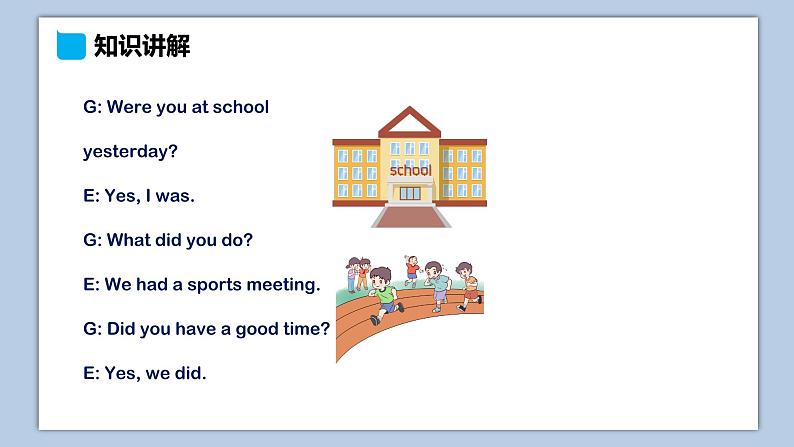 知识讲解

G: Were you at school yesterday?

E: Yes, I was.

G: What did you do?

E: We had a sports meeting.

G: Did you have a good time?

E: Yes, we did.

school